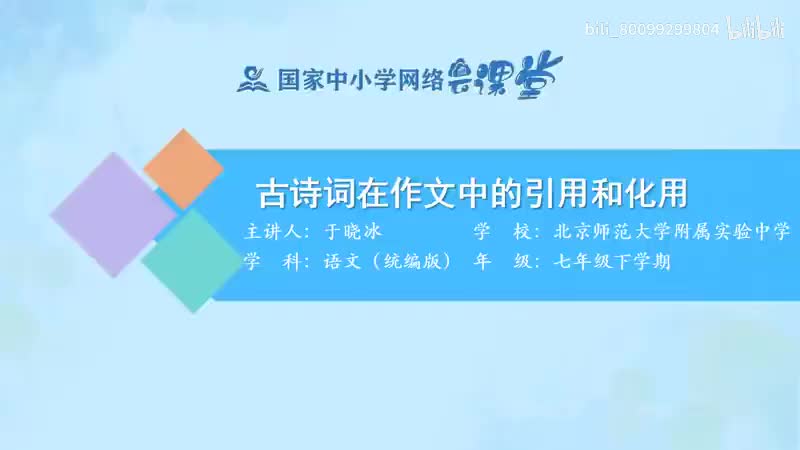 bili_86099299804 bilibili

国家中小学网络云课堂

古诗词在作文中的引用和化用

主讲人：于晓冰　学　校：北京师范大学附属实验中学
学　科：语文（统编版）　年　级：七年级下学期